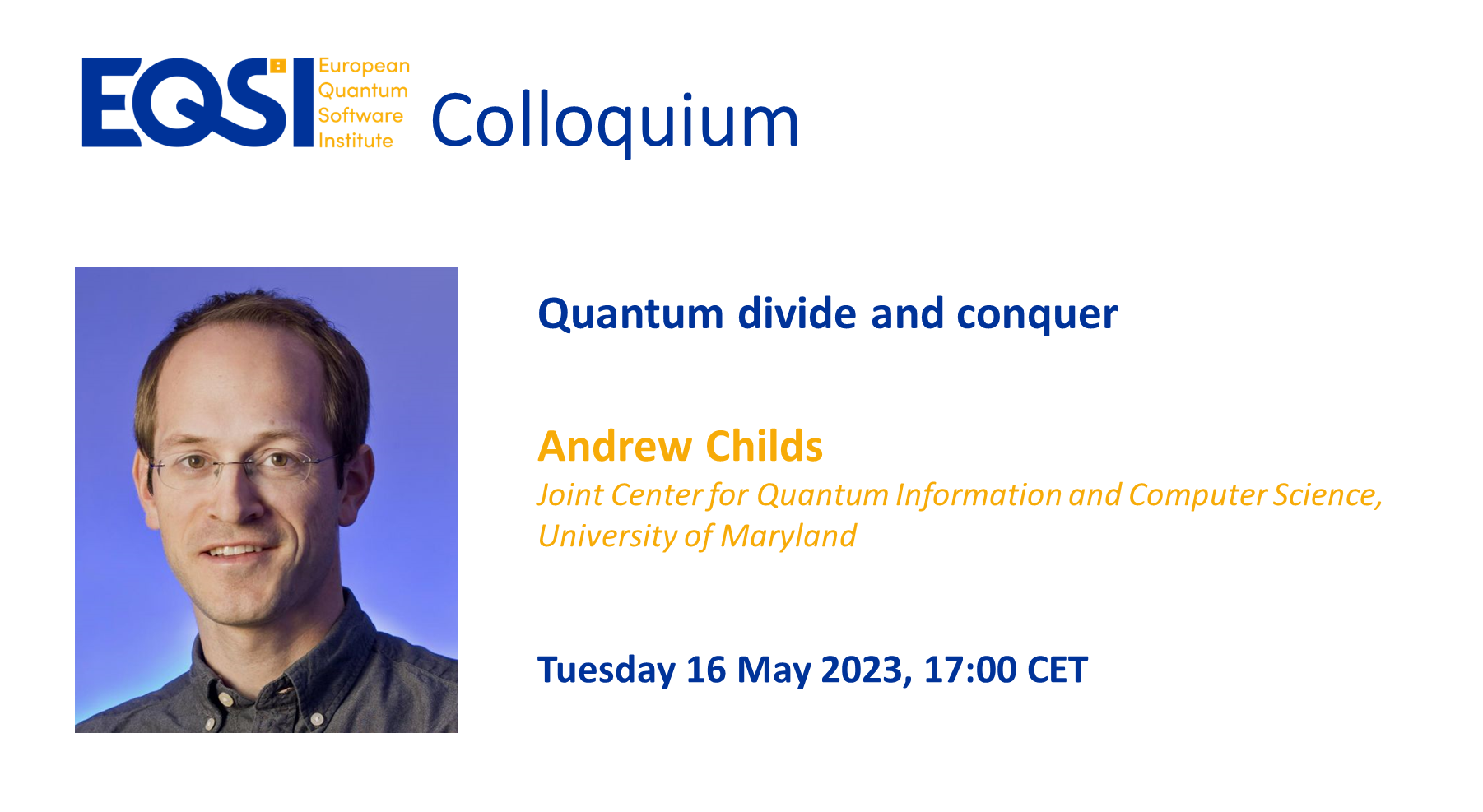 EQSI European Quantum Software Institute Colloquium

Quantum divide and conquer

Andrew Childs
Joint Center for Quantum Information and Computer Science, University of Maryland

Tuesday 16 May 2023, 17:00 CET